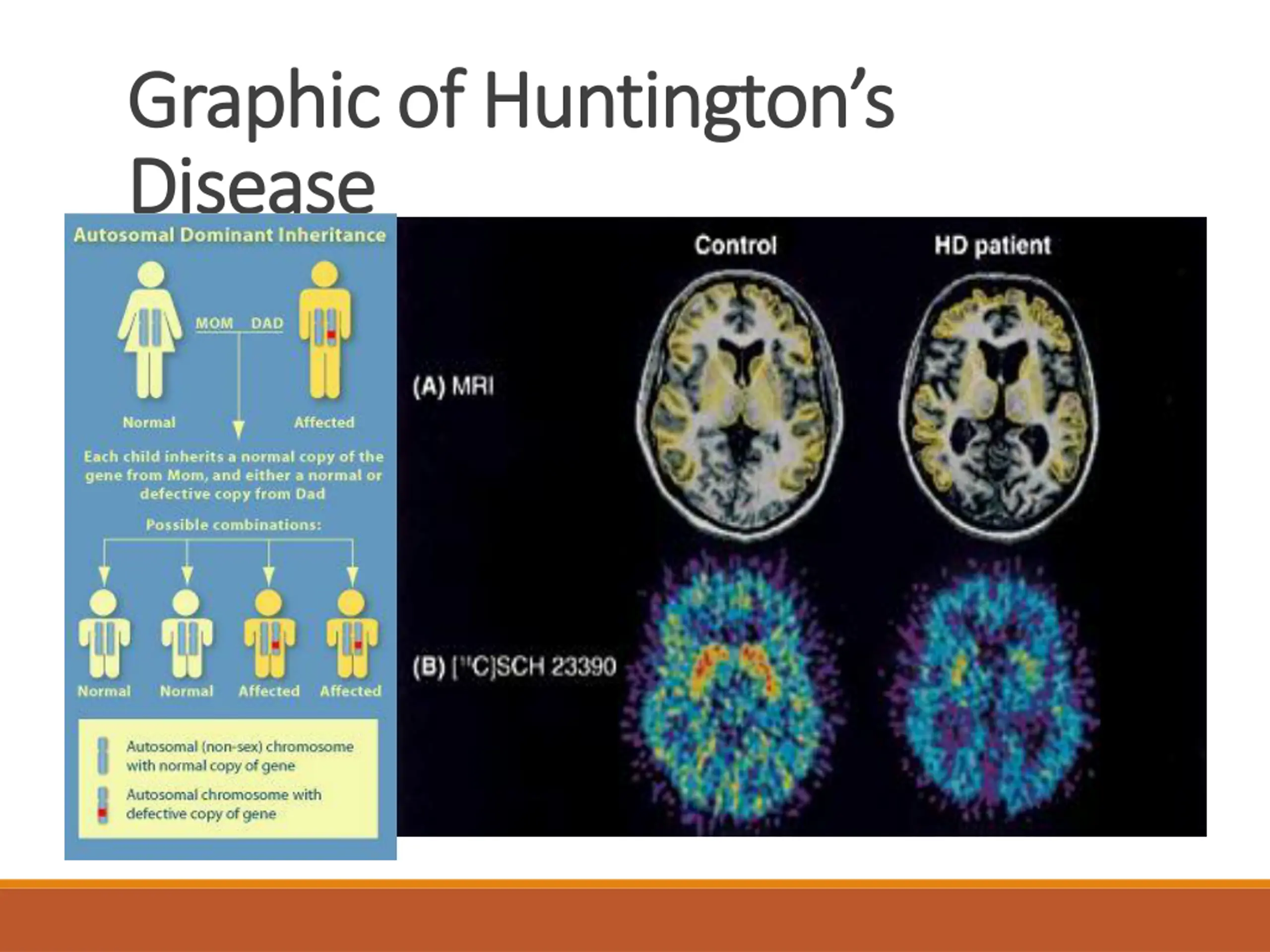 Graphic of Huntington's Disease

Autosomal Dominant Inheritance

MOM DAD

Normal

Affected

Each child inherits a normal copy of the gene from Mom, and either a normal or defective copy from Dad

Possible combinations:

Normal Normal Affected Affected

Autosomal (non-sex) chromosome with normal copy of gene

Autosomal chromosome with defective copy of gene

Control

HD patient

(A) MRI

(B) [$^{11}$C]SCH 23390